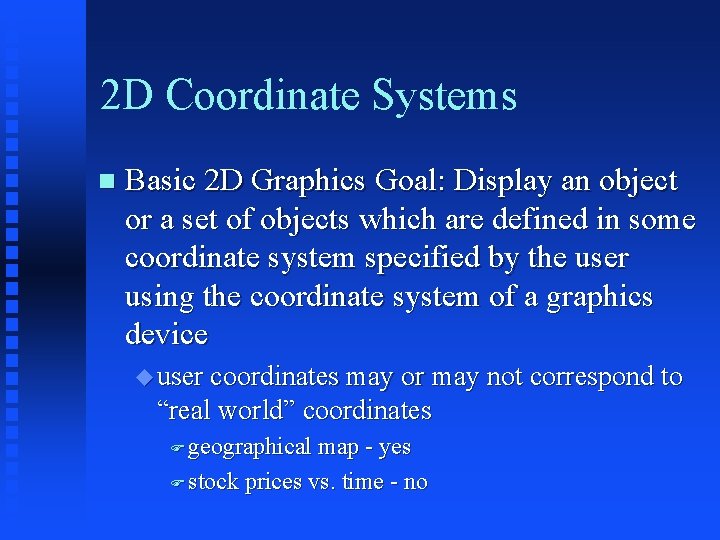 2D Coordinate Systems

Basic 2D Graphics Goal: Display an object or a set of objects which are defined in some coordinate system specified by the user using the coordinate system of a graphics device

user coordinates may or may not correspond to “real world” coordinates

geographical map - yes

stock prices vs. time - no